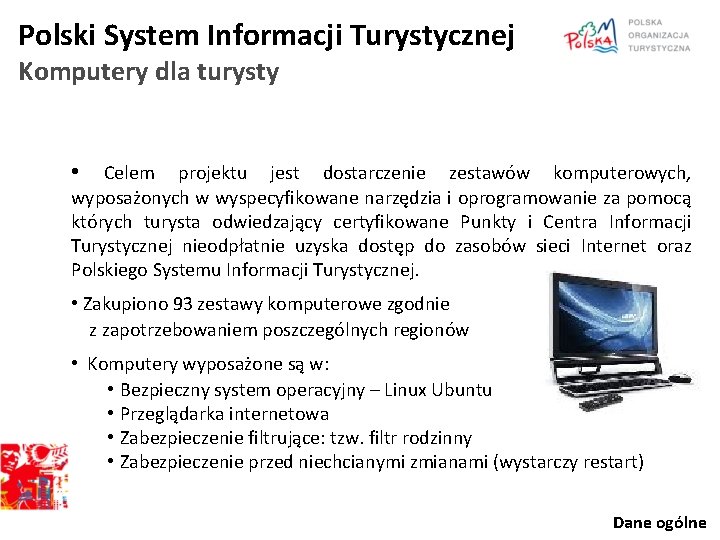 Polski System Informacji Turystycznej
Komputery dla turysty

Polska
POLSKA ORGANIZACJA TURYSTYCZNA

• Celem projektu jest dostarczenie zestawów komputerowych, wyposażonych w wyspecyfikowane narzędzia i oprogramowanie za pomocą których turysta odwiedzający certyfikowane Punkty i Centra Informacji Turystycznej nieodpłatnie uzyska dostęp do zasobów sieci Internet oraz Polskiego Systemu Informacji Turystycznej.

• Zakupiono 93 zestawy komputerowe zgodnie z zapotrzebowaniem poszczególnych regionów

• Komputery wyposażone są w:
• Bezpieczny system operacyjny – Linux Ubuntu
• Przeglądarka internetowa
• Zabezpieczenie filtrujące: tzw. filtr rodzinny
• Zabezpieczenie przed niechcianymi zmianami (wystarczy restart)

Dane ogólne